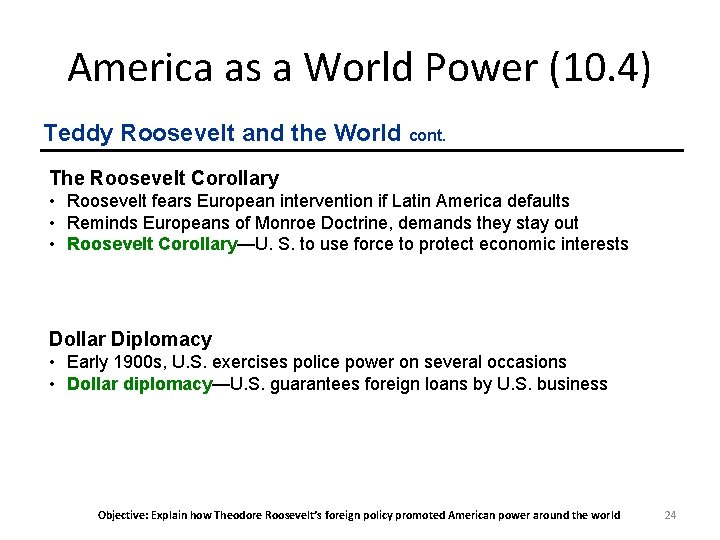 America as a World Power (10.4)

Teddy Roosevelt and the World cont.

The Roosevelt Corollary
• Roosevelt fears European intervention if Latin America defaults
• Reminds Europeans of Monroe Doctrine, demands they stay out
• Roosevelt Corollary—U. S. to use force to protect economic interests

Dollar Diplomacy
• Early 1900s, U.S. exercises police power on several occasions
• Dollar diplomacy—U.S. guarantees foreign loans by U.S. business

Objective: Explain how Theodore Roosevelt's foreign policy promoted American power around the world

24